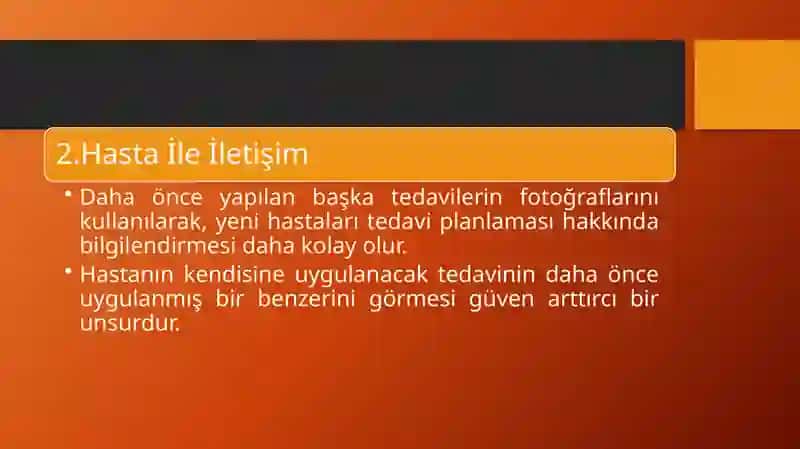 2.Hasta İle İletişim

• Daha önce yapılan başka tedavilerin fotoğraflarını kullanılarak, yeni hastaları tedavi planlaması hakkında bilgilendirmesi daha kolay olur.
• Hastanın kendisine uygulanacak tedavinin daha önce uygulanmış bir benzerini görmesi güven arttırcı bir unsurdur.